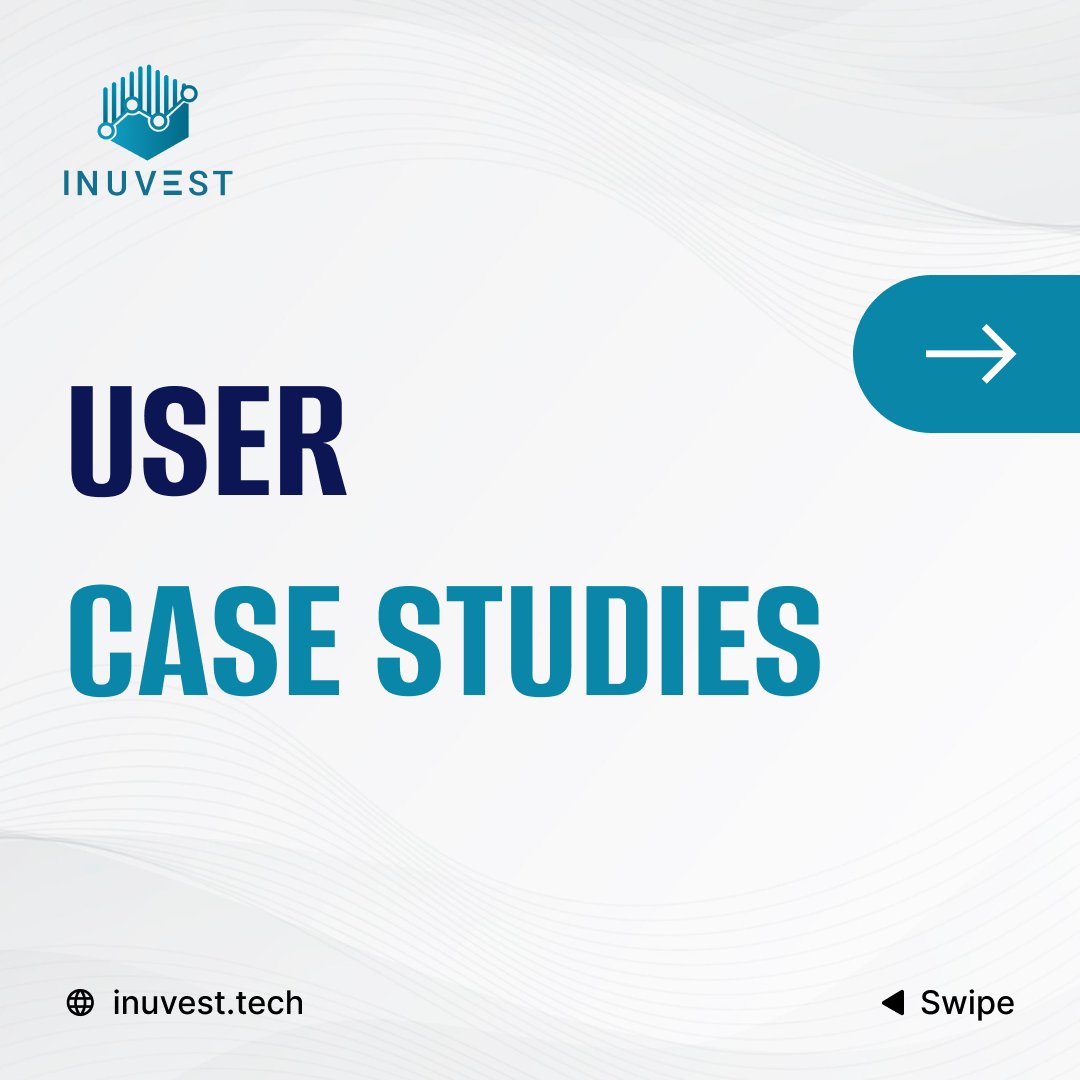 INUVEST

USER
CASE STUDIES

inuvest.tech

Swipe